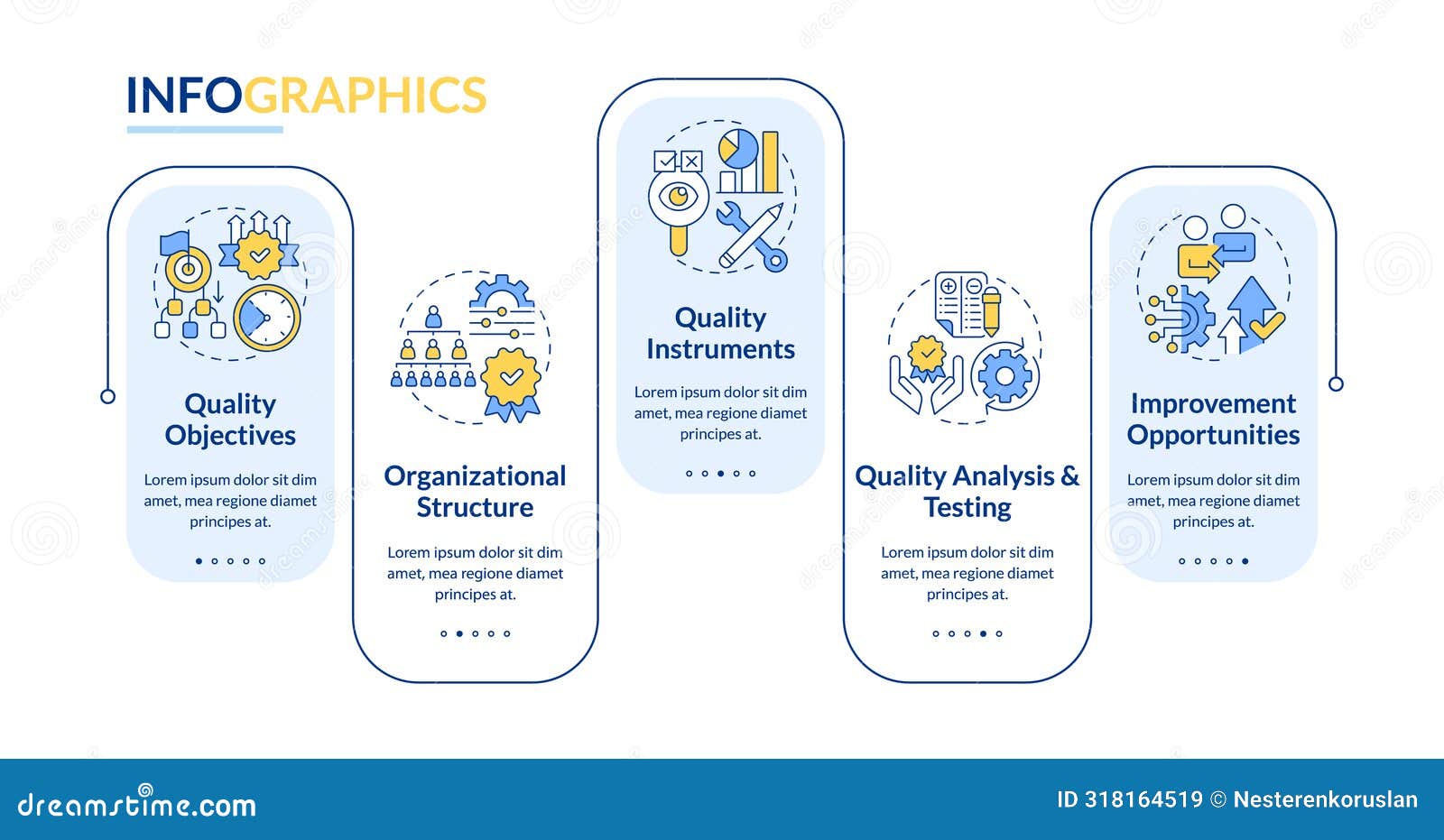 INFOGRAPHICS

Quality Objectives

Lorem ipsum dolor sit dim amet, mea regione diamet principes at.

Organizational Structure

Lorem ipsum dolor sit dim amet, mea regione diamet principes at.

Quality Instruments

Lorem ipsum dolor sit dim amet, mea regione diamet principes at.

Quality Analysis & Testing

Lorem ipsum dolor sit dim amet, mea regione diamet principes at.

Improvement Opportunities

Lorem ipsum dolor sit dim amet, mea regione diamet principes at.

dreamstime.com

ID 318164519 © Nesterenkoruslan